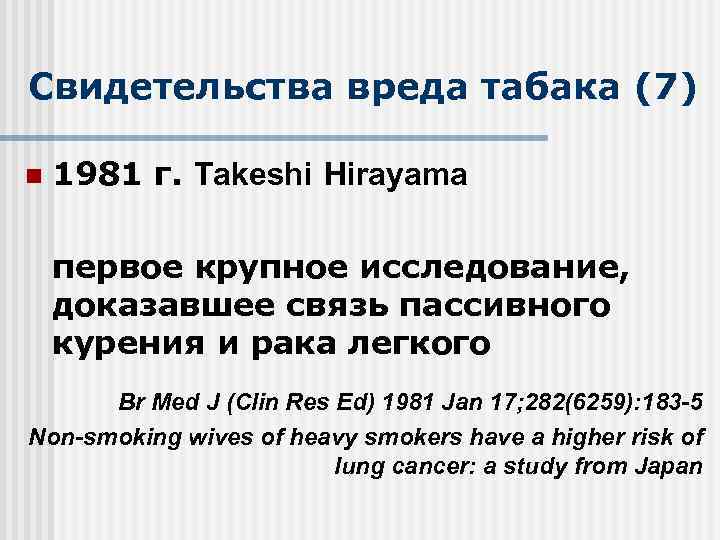 Свидетельства вреда табака (7)

1981 г. Takeshi Hirayama

первое крупное исследование, доказавшее связь пассивного курения и рака легкого

Br Med J (Clin Res Ed) 1981 Jan 17;282(6259):183-5
Non-smoking wives of heavy smokers have a higher risk of lung cancer: a study from Japan